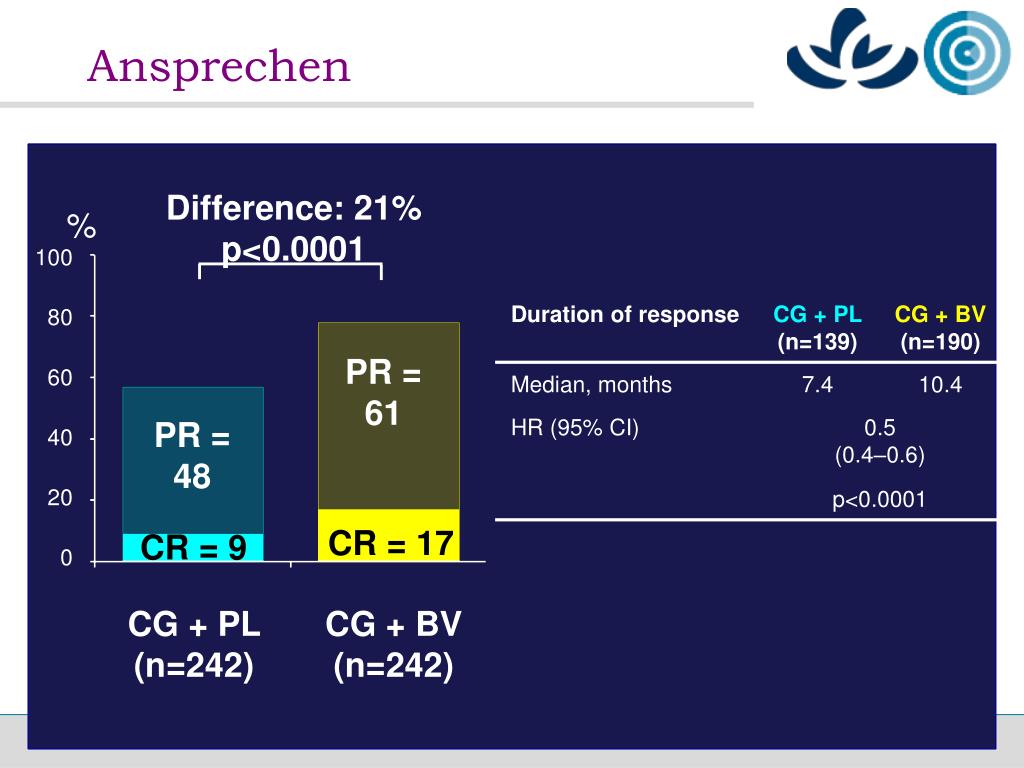 Ansprechen

Difference: 21%
p<0.0001

%

100
80
60
40
20
0

PR = 48
CR = 9

PR = 61
CR = 17

CG + PL
(n=242)

CG + BV
(n=242)

| Duration of response | CG + PL (n=139) | CG + BV (n=190) |
|---|---|---|
| Median, months | 7.4 | 10.4 |
| HR (95% CI) | 0.5 (0.4–0.6) | |
| | p<0.0001 | |